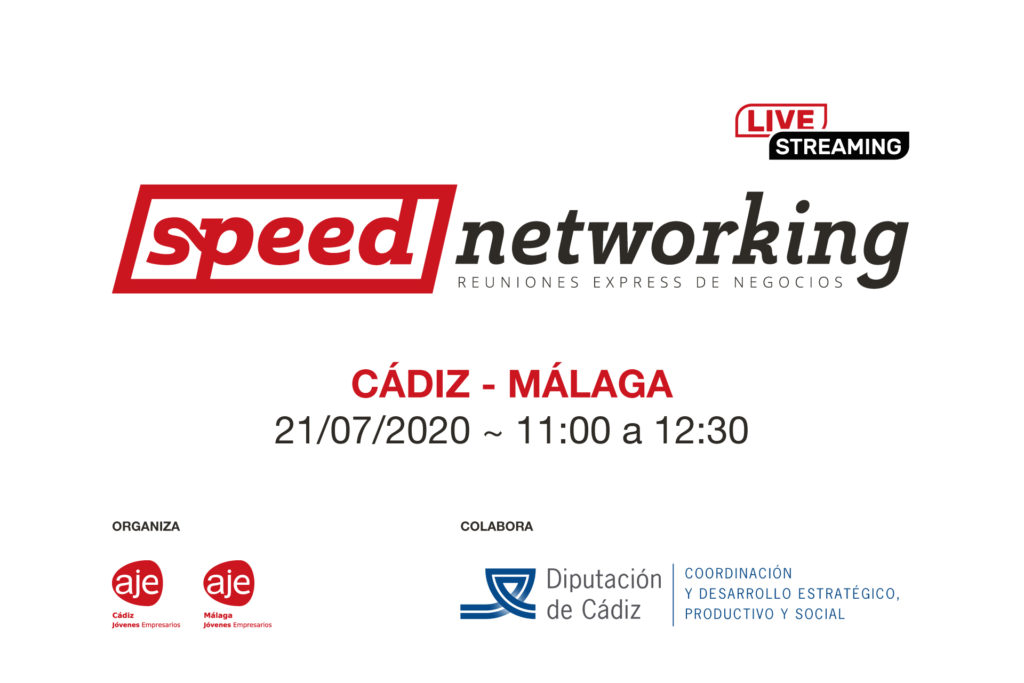 LIVE
STREAMING

speed networking
REUNIONES EXPRESS DE NEGOCIOS

CÁDIZ - MÁLAGA
21/07/2020 ~ 11:00 a 12:30

ORGANIZA

aje
Cádiz
Jóvenes Empresarios

aje
Málaga
Jóvenes Empresarios

COLABORA

Diputación de Cádiz

COORDINACIÓN Y DESARROLLO ESTRATÉGICO, PRODUCTIVO Y SOCIAL